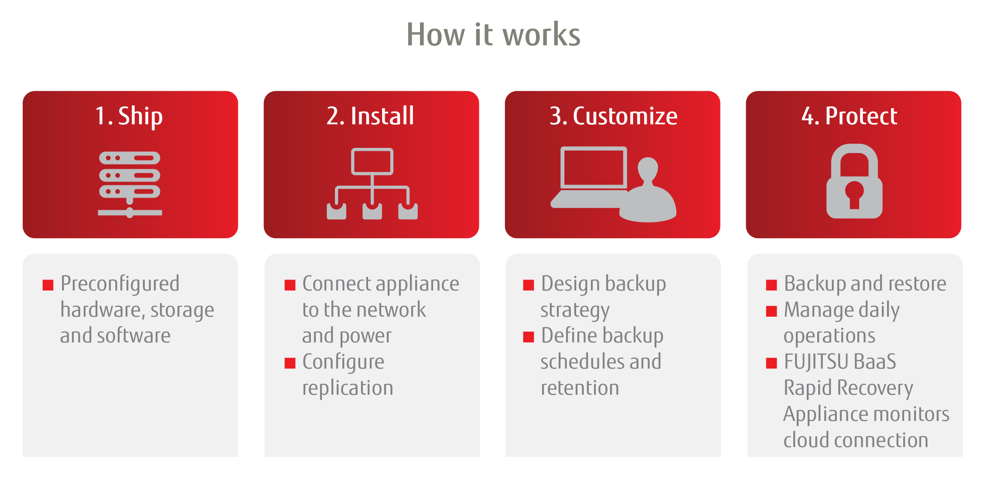 How it works

1. Ship

■ Preconfigured hardware, storage and software

2. Install

■ Connect appliance to the network and power
■ Configure replication

3. Customize

■ Design backup strategy
■ Define backup schedules and retention

4. Protect

■ Backup and restore
■ Manage daily operations
■ FUJITSU BaaS Rapid Recovery Appliance monitors cloud connection